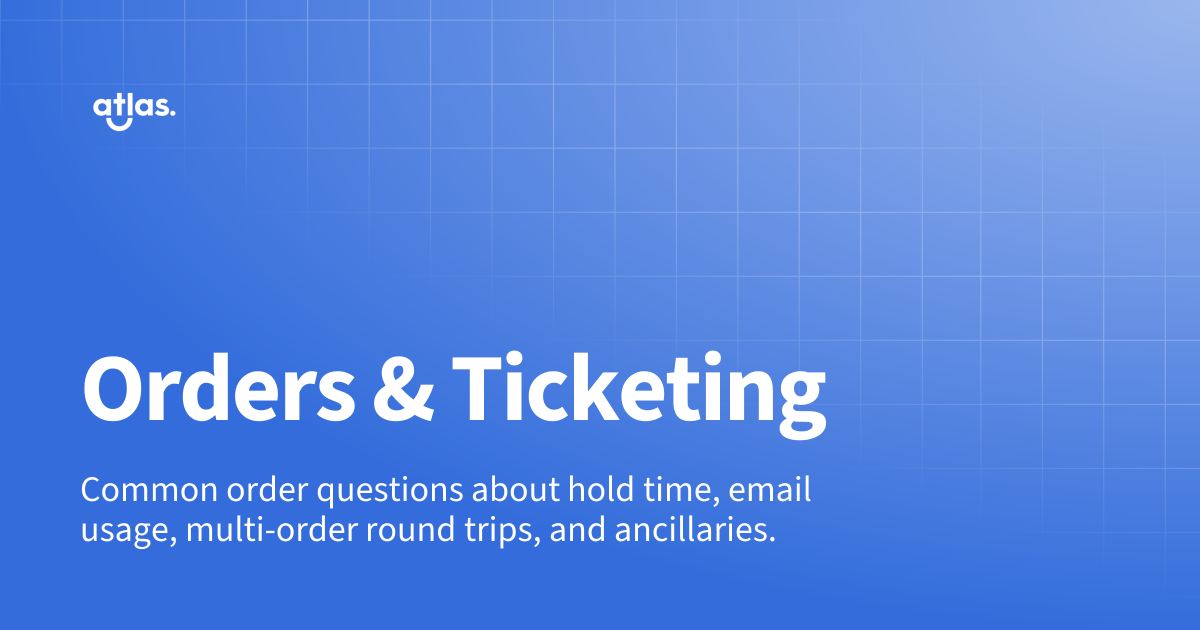 atlas.

Orders & Ticketing

Common order questions about hold time, email usage, multi-order round trips, and ancillaries.